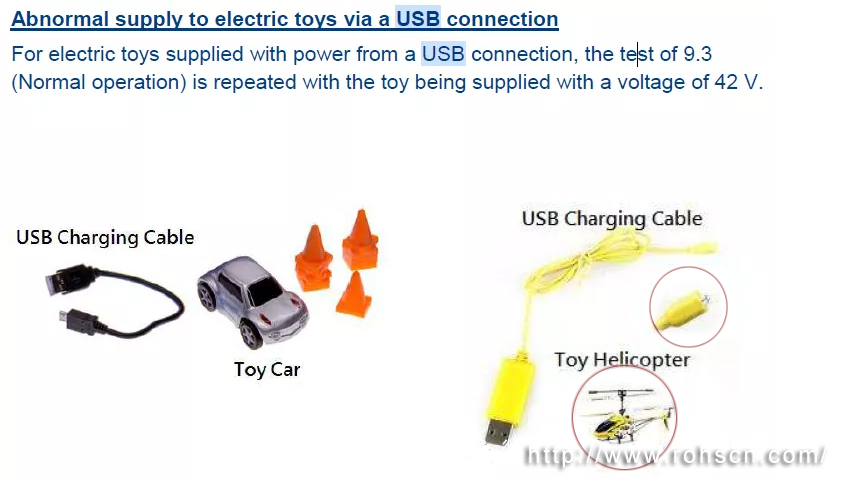 Abnormal supply to electric toys via a USB connection

For electric toys supplied with power from a USB connection, the test of 9.3 (Normal operation) is repeated with the toy being supplied with a voltage of 42 V.

USB Charging Cable

Toy Car

USB Charging Cable

Toy Helicopter

http://www.rohscn.com/